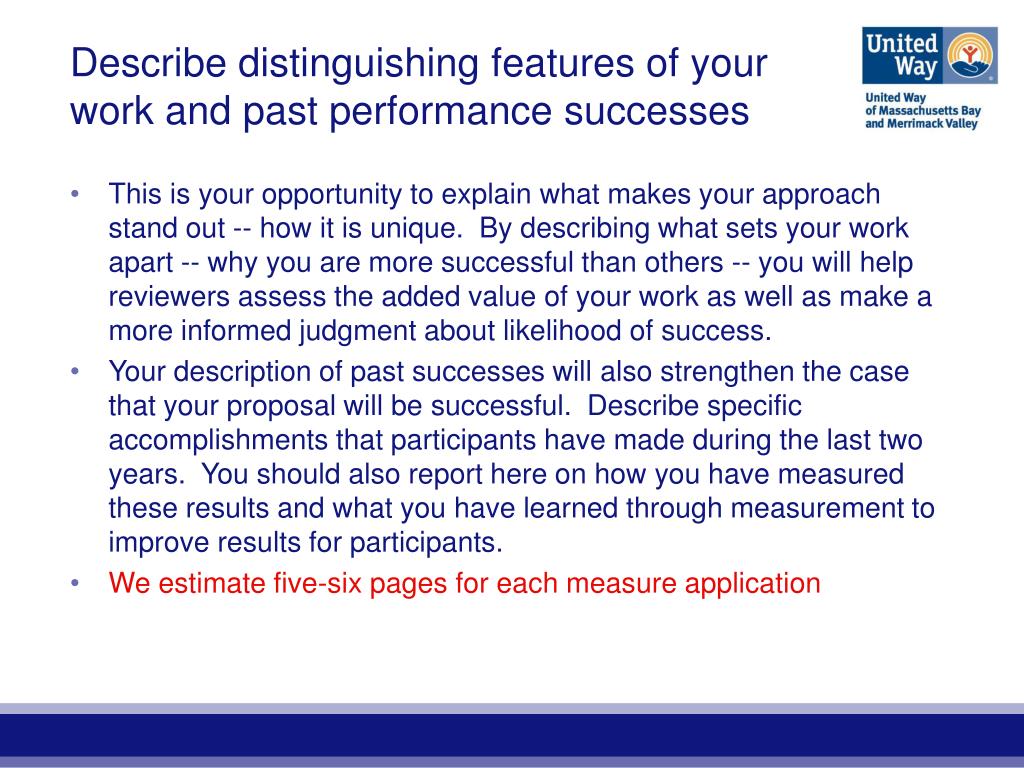 Describe distinguishing features of your work and past performance successes

United Way

United Way of Massachusetts Bay and Merrimack Valley

• This is your opportunity to explain what makes your approach stand out -- how it is unique. By describing what sets your work apart -- why you are more successful than others -- you will help reviewers assess the added value of your work as well as make a more informed judgment about likelihood of success.
• Your description of past successes will also strengthen the case that your proposal will be successful. Describe specific accomplishments that participants have made during the last two years. You should also report here on how you have measured these results and what you have learned through measurement to improve results for participants.
• We estimate five-six pages for each measure application